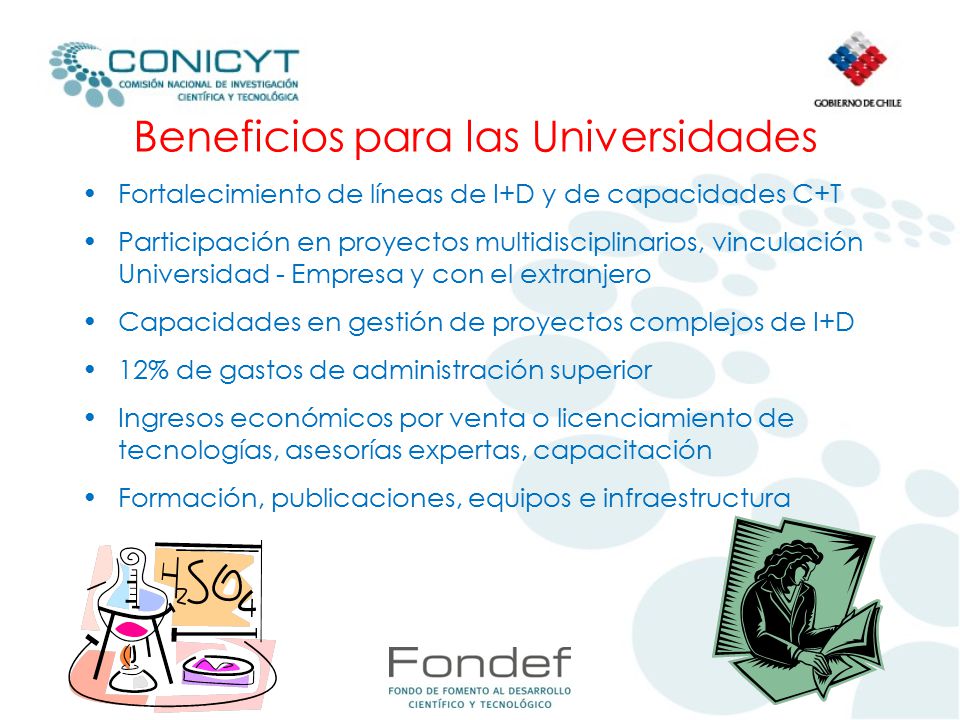 CONICYT
COMISIÓN NACIONAL DE INVESTIGACIÓN CIENTÍFICA Y TECNOLÓGICA

GOBIERNO DE CHILE

Beneficios para las Universidades

• Fortalecimiento de líneas de I+D y de capacidades C+T
• Participación en proyectos multidisciplinarios, vinculación Universidad - Empresa y con el extranjero
• Capacidades en gestión de proyectos complejos de I+D
• 12% de gastos de administración superior
• Ingresos económicos por venta o licenciamiento de tecnologías, asesorías expertas, capacitación
• Formación, publicaciones, equipos e infraestructura

$H_2SO_4$

Fondef
FONDO DE FOMENTO AL DESARROLLO CIENTÍFICO Y TECNOLÓGICO